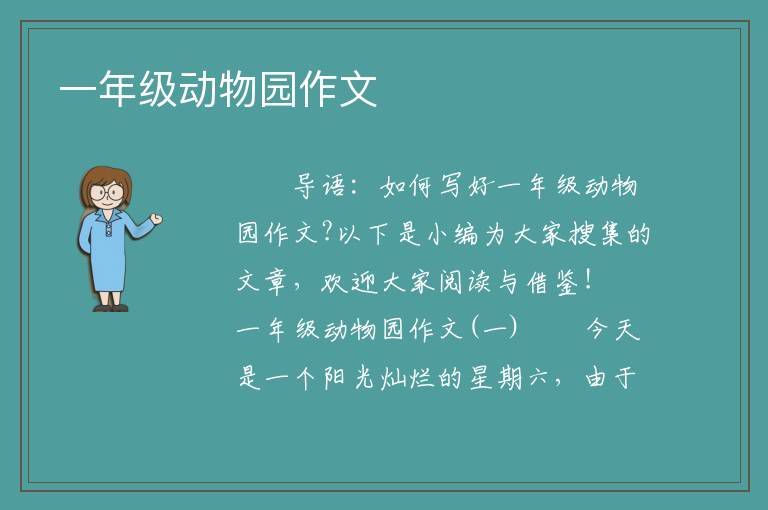 一年级动物园作文

导语：如何写好一年级动物园作文?以下是小编为大家搜集的文章，欢迎大家阅读与借鉴！

一年级动物园作文(一)　　今天是一个阳光灿烂的星期六，由于